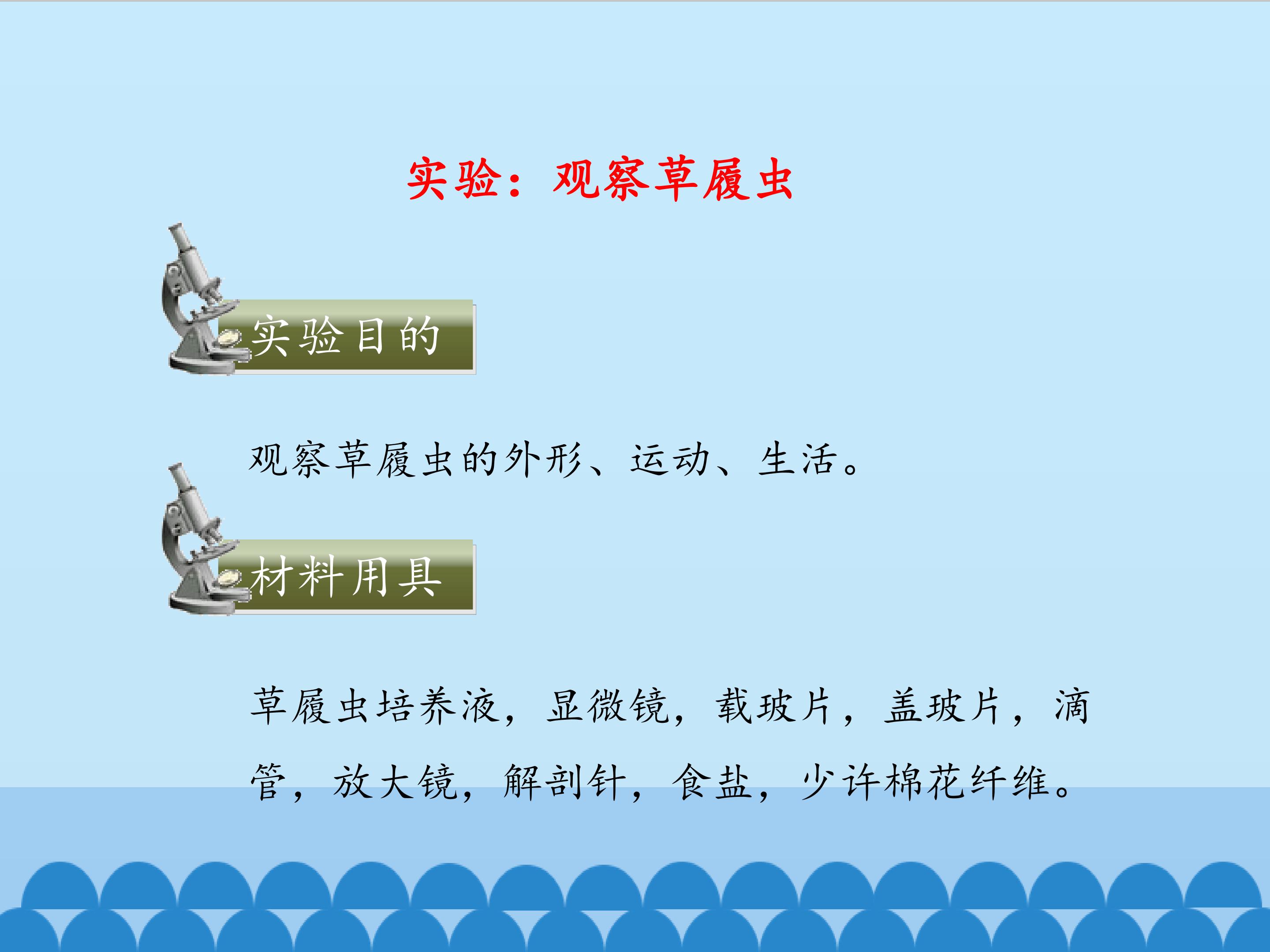 实验：观察草履虫

实验目的

观察草履虫的外形、运动、生活。

材料用具

草履虫培养液，显微镜，载玻片，盖玻片，滴管，放大镜，解剖针，食盐，少许棉花纤维。